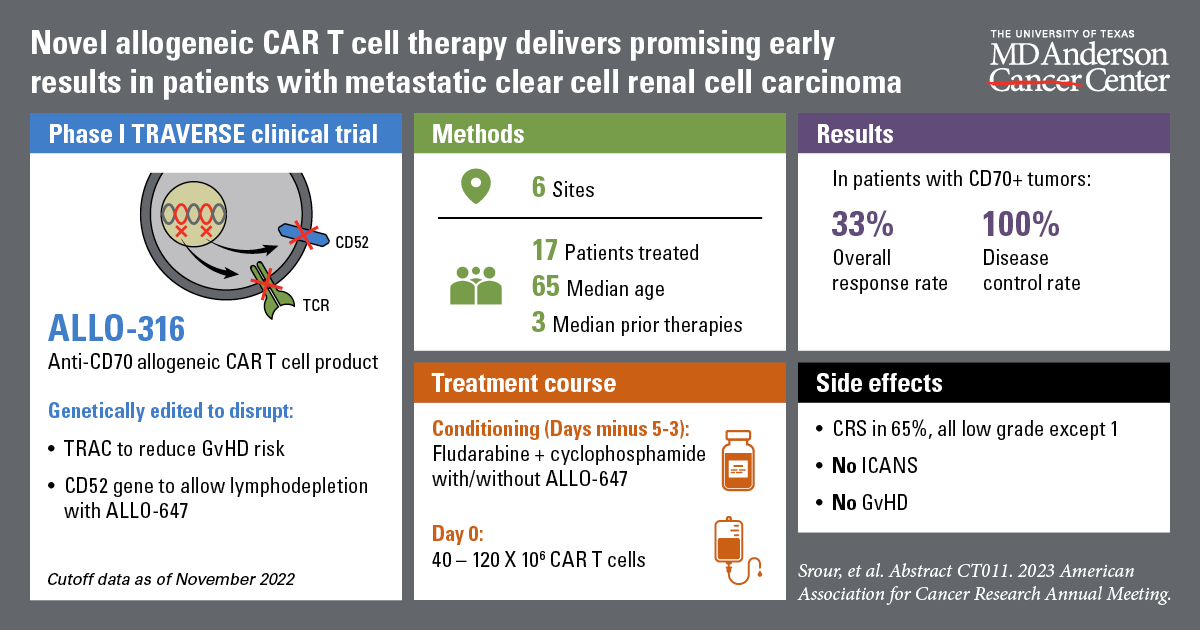 Novel allogeneic CAR T cell therapy delivers promising early results in patients with metastatic clear cell renal cell carcinoma

THE UNIVERSITY OF TEXAS
MD Anderson
Cancer Center

Phase I TRAVERSE clinical trial

CD52

TCR

ALLO-316
Anti-CD70 allogeneic CAR T cell product

Genetically edited to disrupt:

• TRAC to reduce GvHD risk

• CD52 gene to allow lymphodepletion with ALLO-647

Cutoff data as of November 2022

Methods

6 Sites

17 Patients treated

65 Median age

3 Median prior therapies

Treatment course

Conditioning (Days minus 5-3):
Fludarabine + cyclophosphamide with/without ALLO-647

Day 0:
40 – 120 X $10^6$ CAR T cells

Results

In patients with CD70+ tumors:

33%
Overall response rate

100%
Disease control rate

Side effects

• CRS in 65%, all low grade except 1

• No ICANS

• No GvHD

Srour, et al. Abstract CT011. 2023 American Association for Cancer Research Annual Meeting.